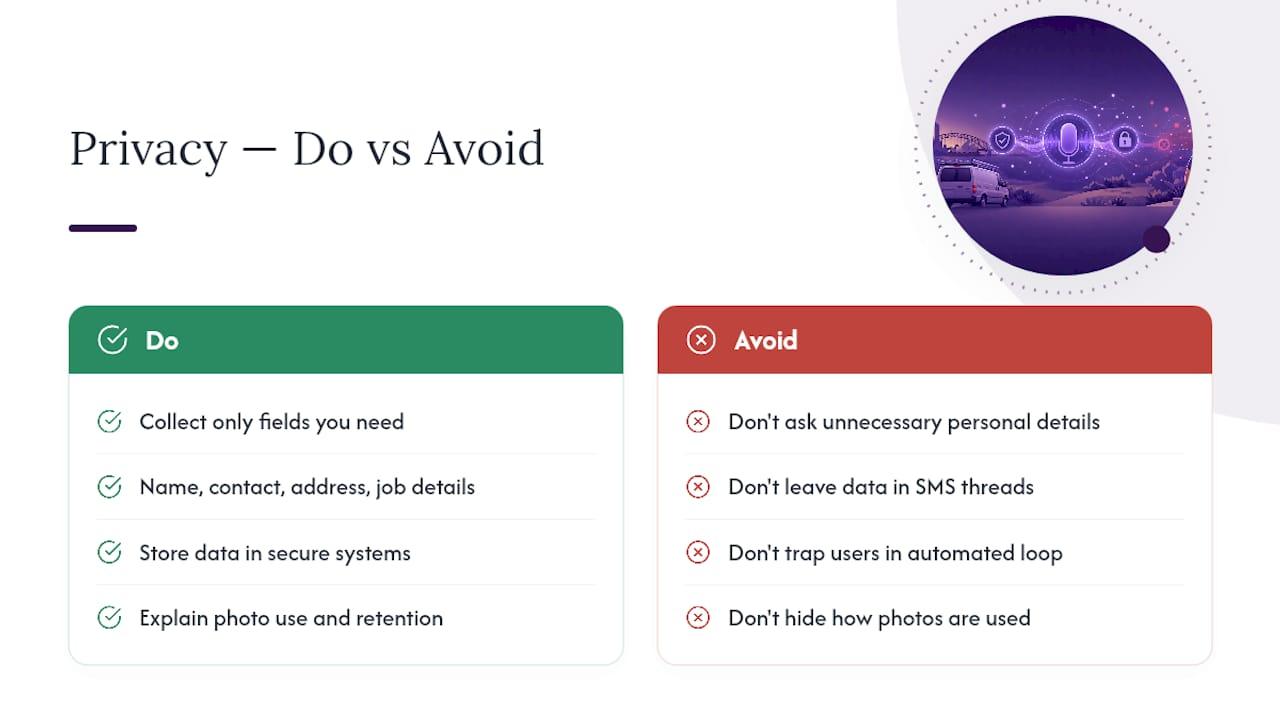 Privacy — Do vs Avoid

Do

Collect only fields you need

Name, contact, address, job details

Store data in secure systems

Explain photo use and retention

Avoid

Don't ask unnecessary personal details

Don't leave data in SMS threads

Don't trap users in automated loop

Don't hide how photos are used